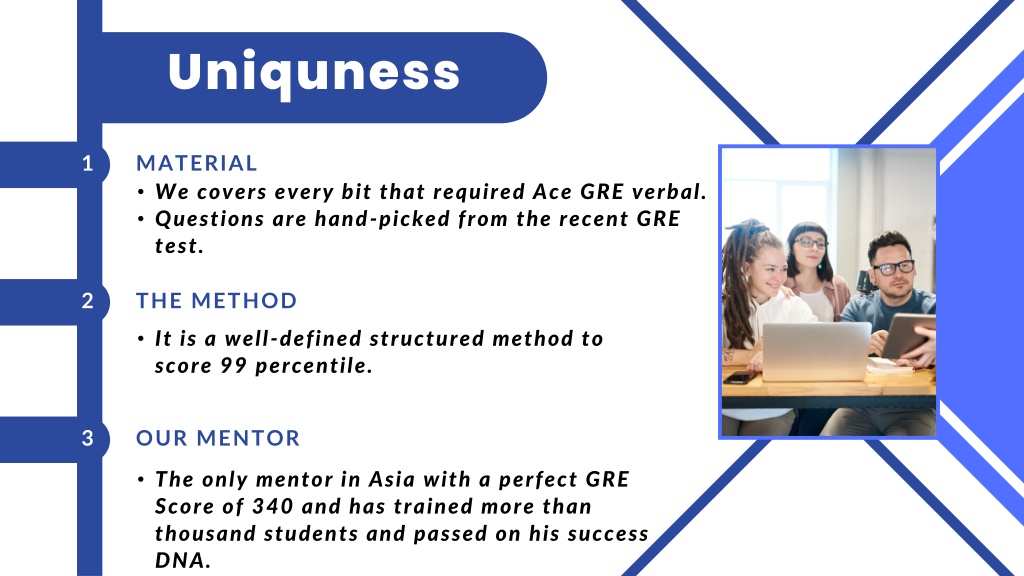 Uniquness

1

MATERIAL

• We covers every bit that required Ace GRE verbal.
• Questions are hand-picked from the recent GRE test.

2

THE METHOD

• It is a well-defined structured method to score 99 percentile.

3

OUR MENTOR

• The only mentor in Asia with a perfect GRE Score of 340 and has trained more than thousand students and passed on his success DNA.